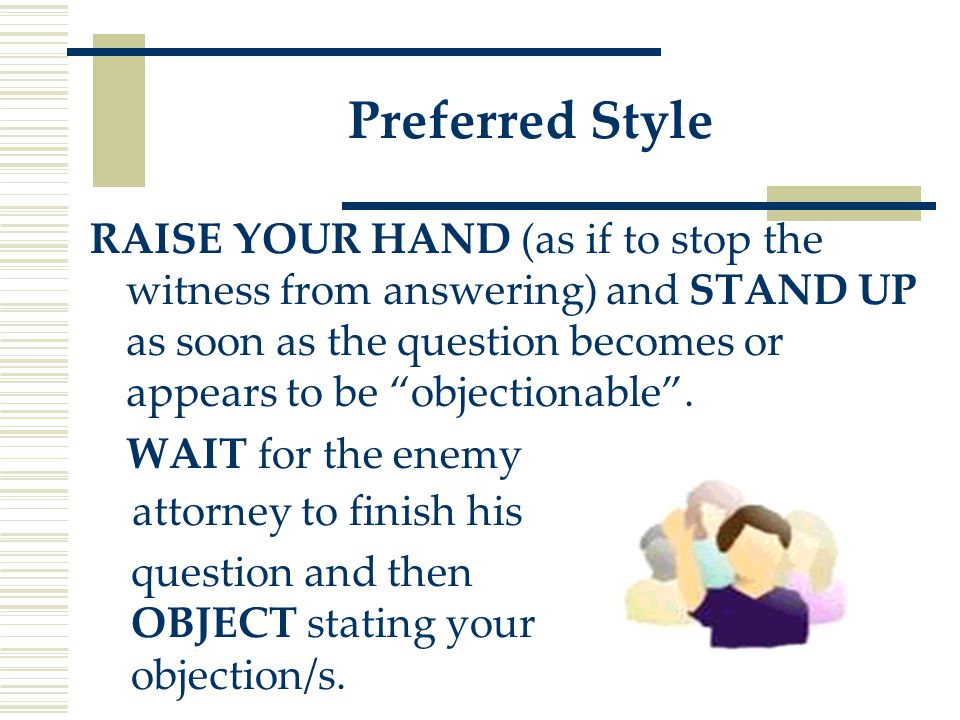 Preferred Style

RAISE YOUR HAND (as if to stop the witness from answering) and STAND UP as soon as the question becomes or appears to be “objectionable”.

WAIT for the enemy attorney to finish his question and then OBJECT stating your objection/s.